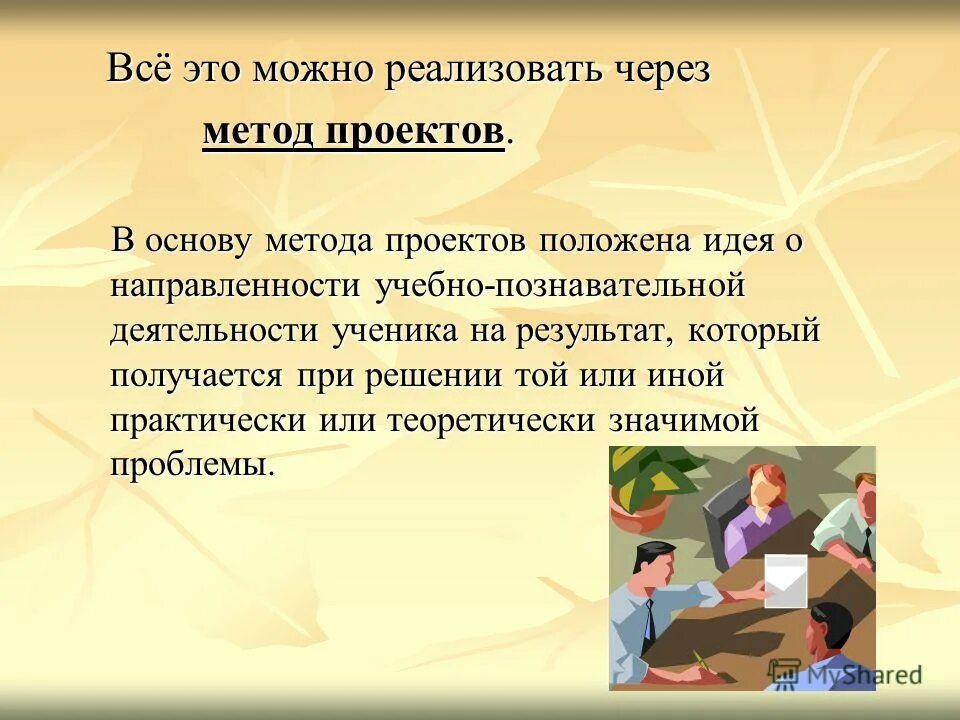 Всё это можно реализовать через метод проектов.

В основу метода проектов положена идея о направленности учебно-познавательной деятельности ученика на результат, который получается при решении той или иной практически или теоретически значимой проблемы.

MyShared